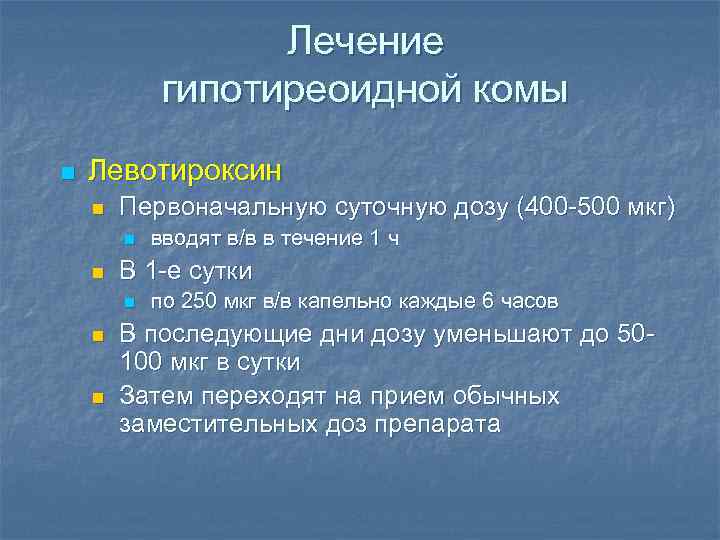 Лечение гипотиреоидной комы

Левотироксин

Первоначальную суточную дозу (400-500 мкг)

вводят в/в в течение 1 ч

В 1-е сутки

по 250 мкг в/в капельно каждые 6 часов

В последующие дни дозу уменьшают до 50-100 мкг в сутки

Затем переходят на прием обычных заместительных доз препарата